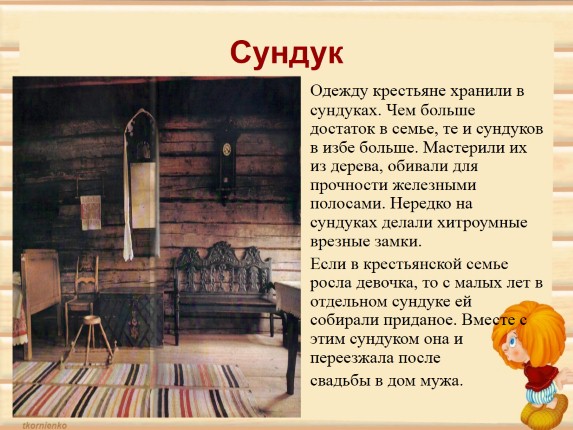 Сундук

Одежду крестьяне хранили в сундуках. Чем больше достаток в семье, те и сундуков в избе больше. Мастерили их из дерева, обивали для прочности железными полосами. Нередко на сундуках делали хитроумные врезные замки.

Если в крестьянской семье росла девочка, то с малых лет в отдельном сундуке ей собирали приданое. Вместе с этим сундуком она и переезжала после свадьбы в дом мужа.

tkornienko